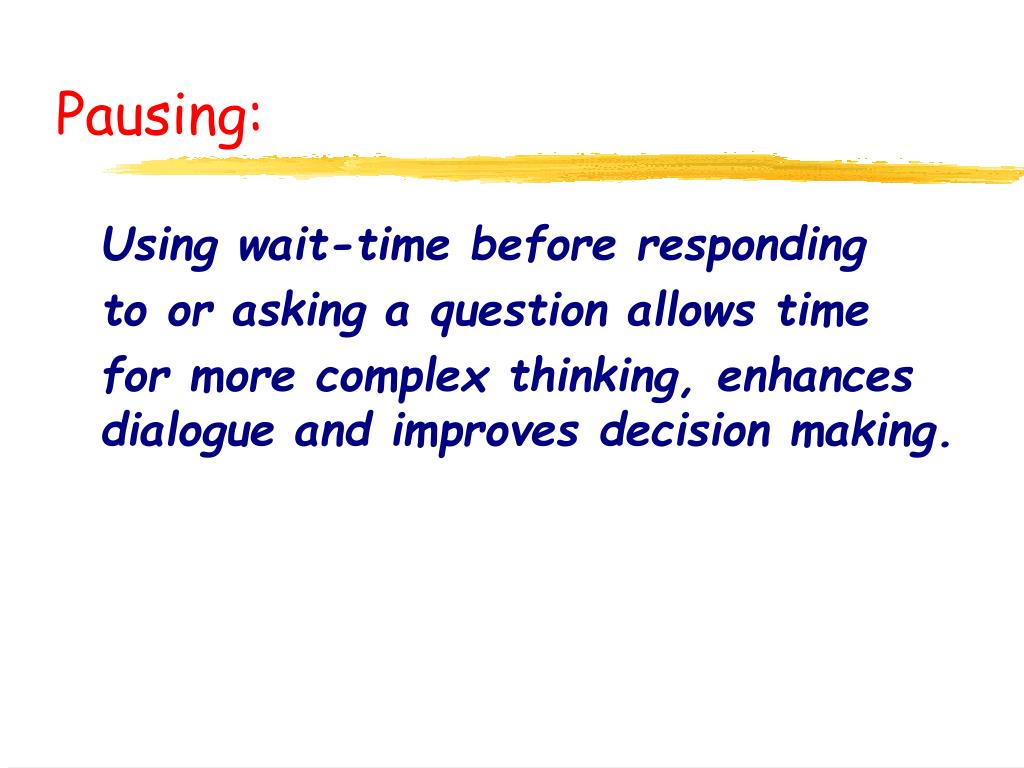 Pausing:

Using wait-time before responding to or asking a question allows time for more complex thinking, enhances dialogue and improves decision making.